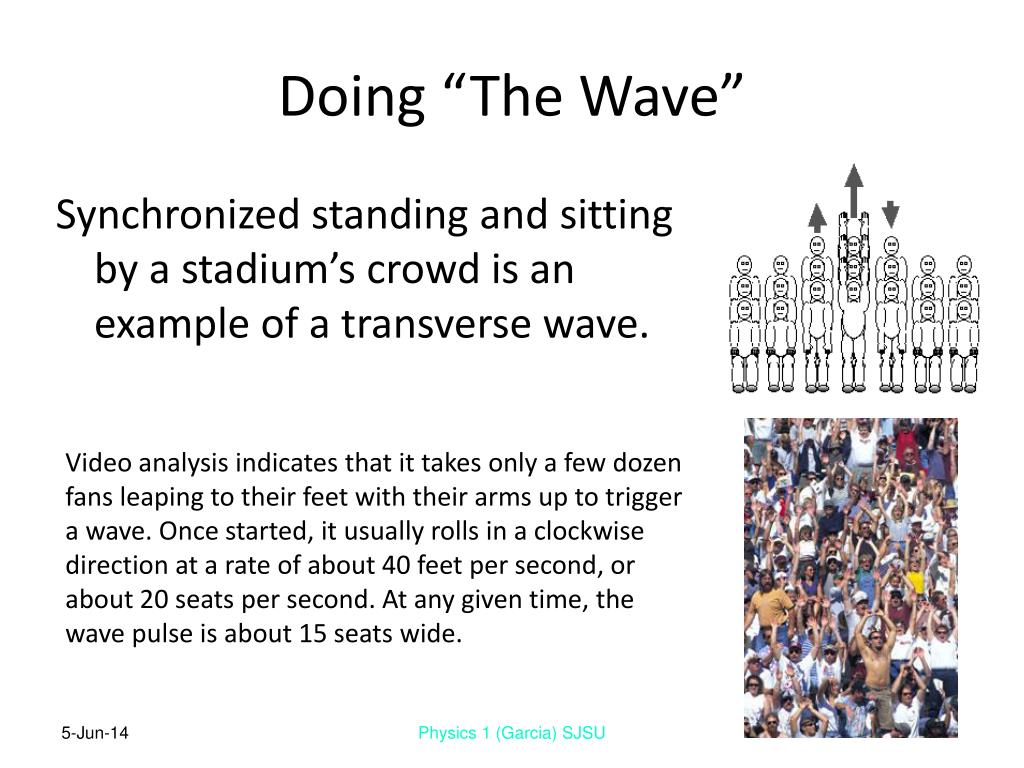 Doing “The Wave”

Synchronized standing and sitting by a stadium’s crowd is an example of a transverse wave.

Video analysis indicates that it takes only a few dozen fans leaping to their feet with their arms up to trigger a wave. Once started, it usually rolls in a clockwise direction at a rate of about 40 feet per second, or about 20 seats per second. At any given time, the wave pulse is about 15 seats wide.

5-Jun-14

Physics 1 (Garcia) SJSU